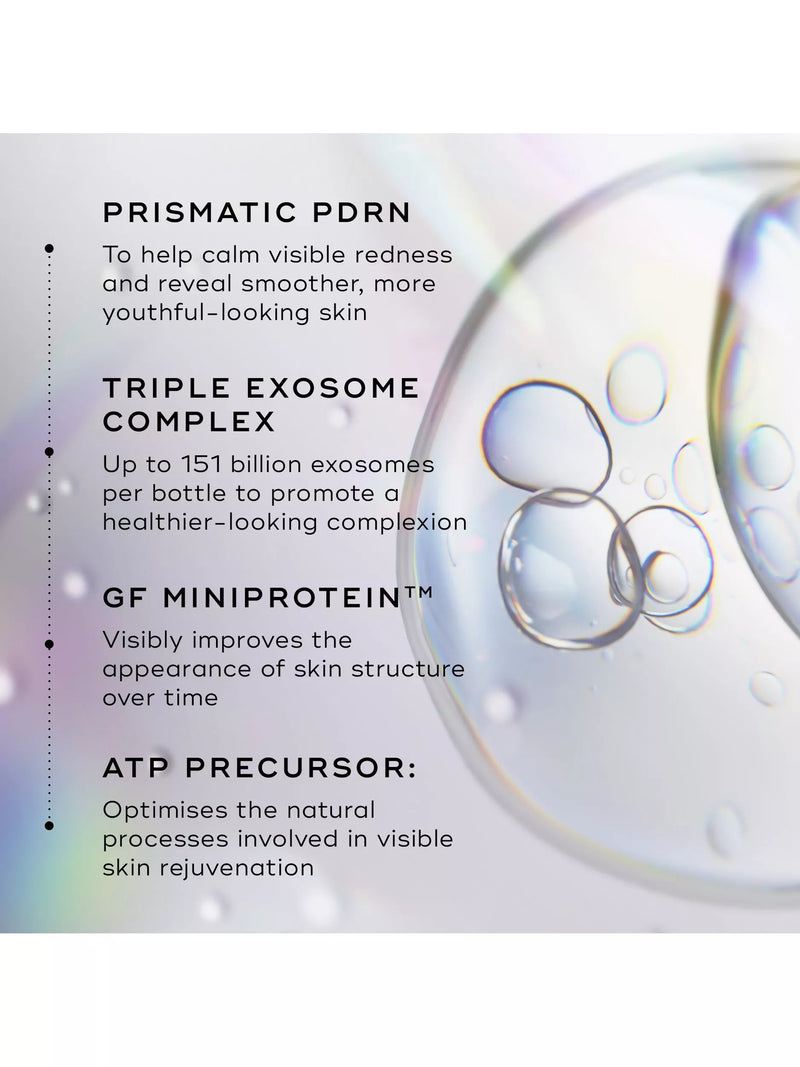 PRISMATIC PDRN

To help calm visible redness and reveal smoother, more youthful-looking skin

TRIPLE EXOSOME COMPLEX

Up to 151 billion exosomes per bottle to promote a healthier-looking complexion

GF MINIPROTEIN™

Visibly improves the appearance of skin structure over time

ATP PRECURSOR:

Optimises the natural processes involved in visible skin rejuvenation